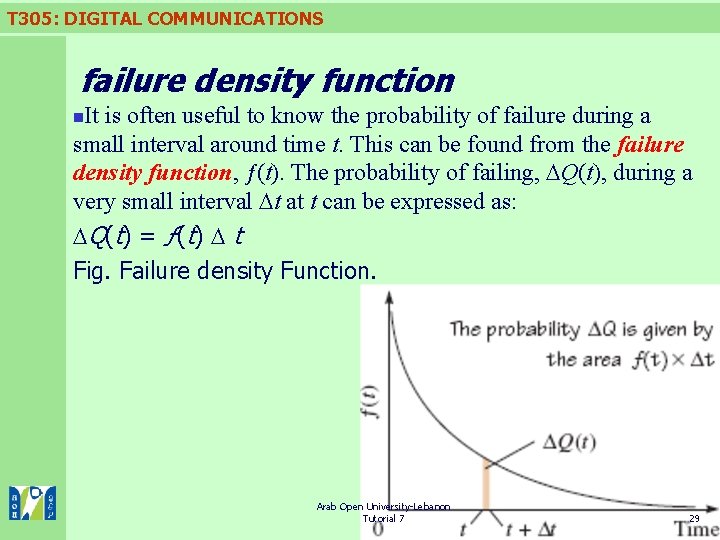 T305: DIGITAL COMMUNICATIONS

failure density function

It is often useful to know the probability of failure during a small interval around time $t$. This can be found from the failure density function, $f(t)$. The probability of failing, $\Delta Q(t)$, during a very small interval $\Delta t$ at $t$ can be expressed as:

$\Delta Q(t) = f(t) \Delta t$

Fig. Failure density Function.

The probability $\Delta Q$ is given by the area $f(t) \times \Delta t$

$f(t)$

$\Delta Q(t)$

0

$t$

$t + \Delta t$

Time

Arab Open University-Lebanon
Tutorial 7

29